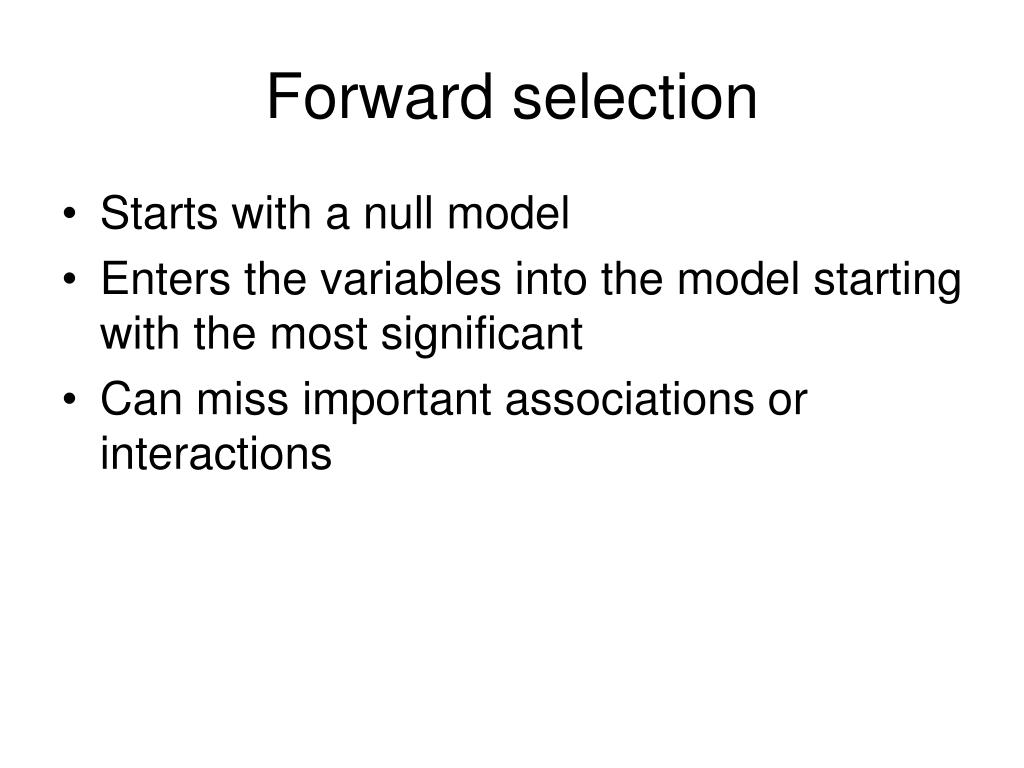 Forward selection

• Starts with a null model
• Enters the variables into the model starting with the most significant
• Can miss important associations or interactions